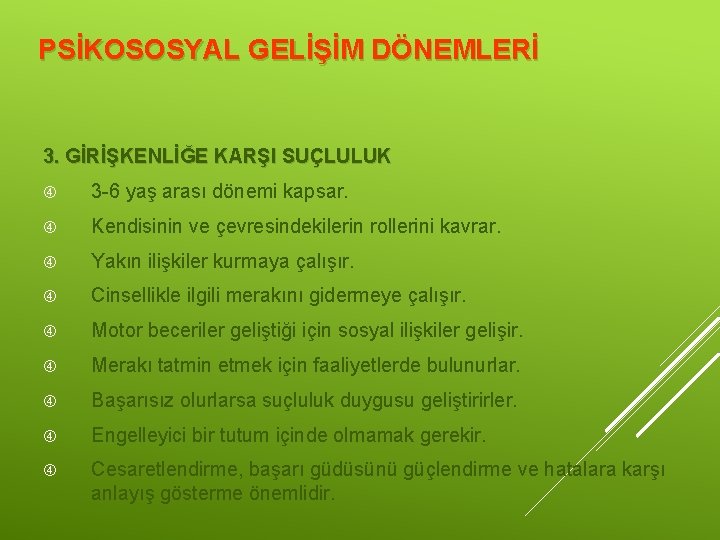 PSİKOSOSYAL GELİŞİM DÖNEMLERİ

3. GİRİŞKENLİĞE KARŞI SUÇLULUK

④ 3-6 yaş arası dönemi kapsar.

④ Kendisinin ve çevresindekilerin rollerini kavrar.

④ Yakın ilişkiler kurmaya çalışır.

④ Cinsellikle ilgili merakını gidermeye çalışır.

④ Motor beceriler geliştiği için sosyal ilişkiler gelişir.

④ Merakı tatmin etmek için faaliyetlerde bulunurlar.

④ Başarısız olurlarsa suçluluk duygusu geliştirirler.

④ Engelleyici bir tutum içinde olmamak gerekir.

④ Cesaretlendirme, başarı güdüsünü güçlendirme ve hatalara karşı anlayış gösterme önemlidir.